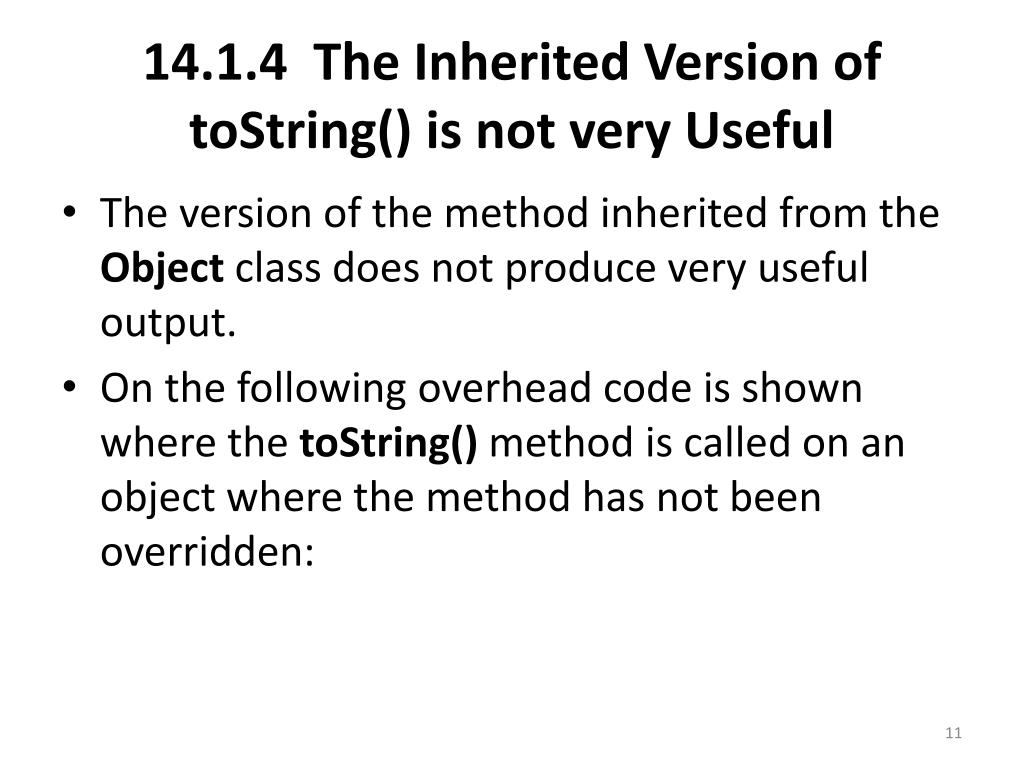 14.1.4 The Inherited Version of toString() is not very Useful

• The version of the method inherited from the Object class does not produce very useful output.

• On the following overhead code is shown where the toString() method is called on an object where the method has not been overridden:

11